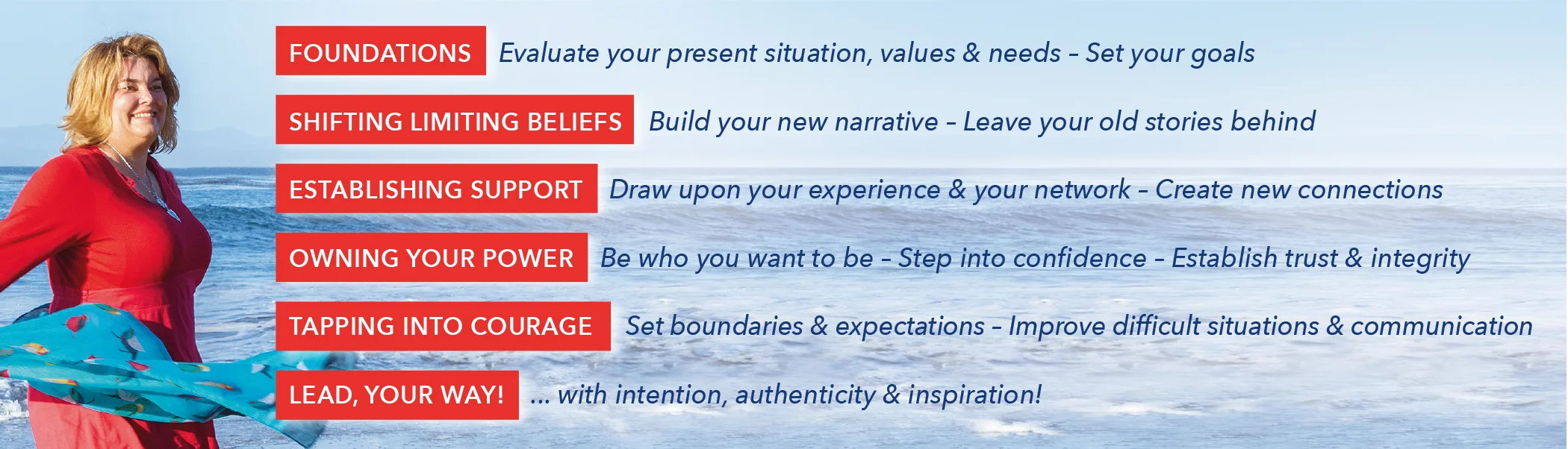 FOUNDATIONS Evaluate your present situation, values & needs – Set your goals

SHIFTING LIMITING BELIEFS Build your new narrative – Leave your old stories behind

ESTABLISHING SUPPORT Draw upon your experience & your network – Create new connections

OWNING YOUR POWER Be who you want to be – Step into confidence – Establish trust & integrity

TAPPING INTO COURAGE Set boundaries & expectations – Improve difficult situations & communication

LEAD, YOUR WAY! ... with intention, authenticity & inspiration!